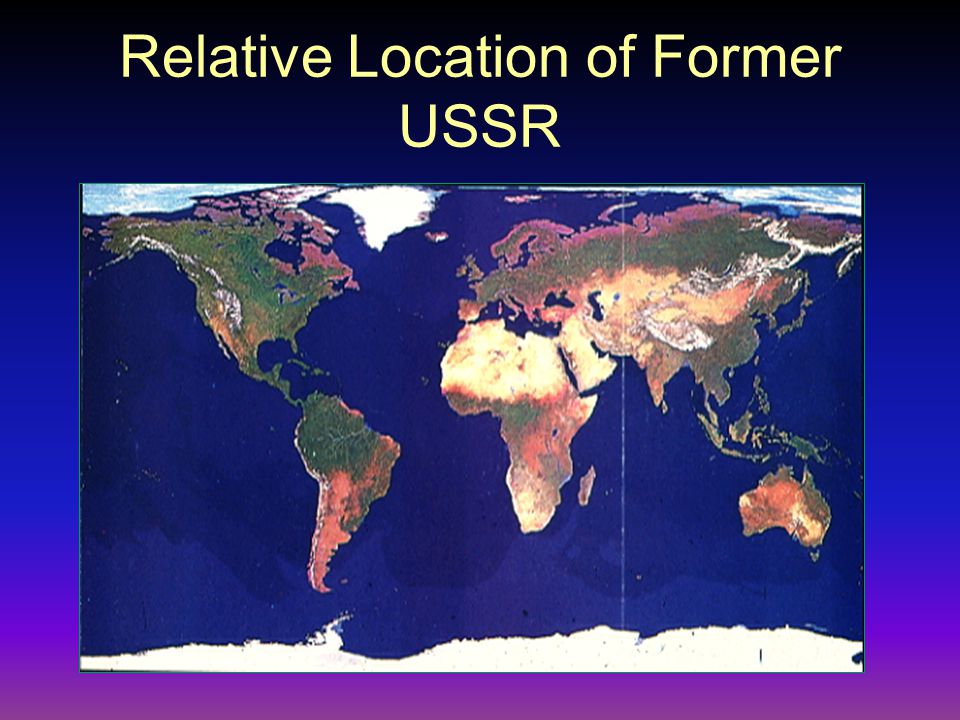 Relative Location of Former USSR